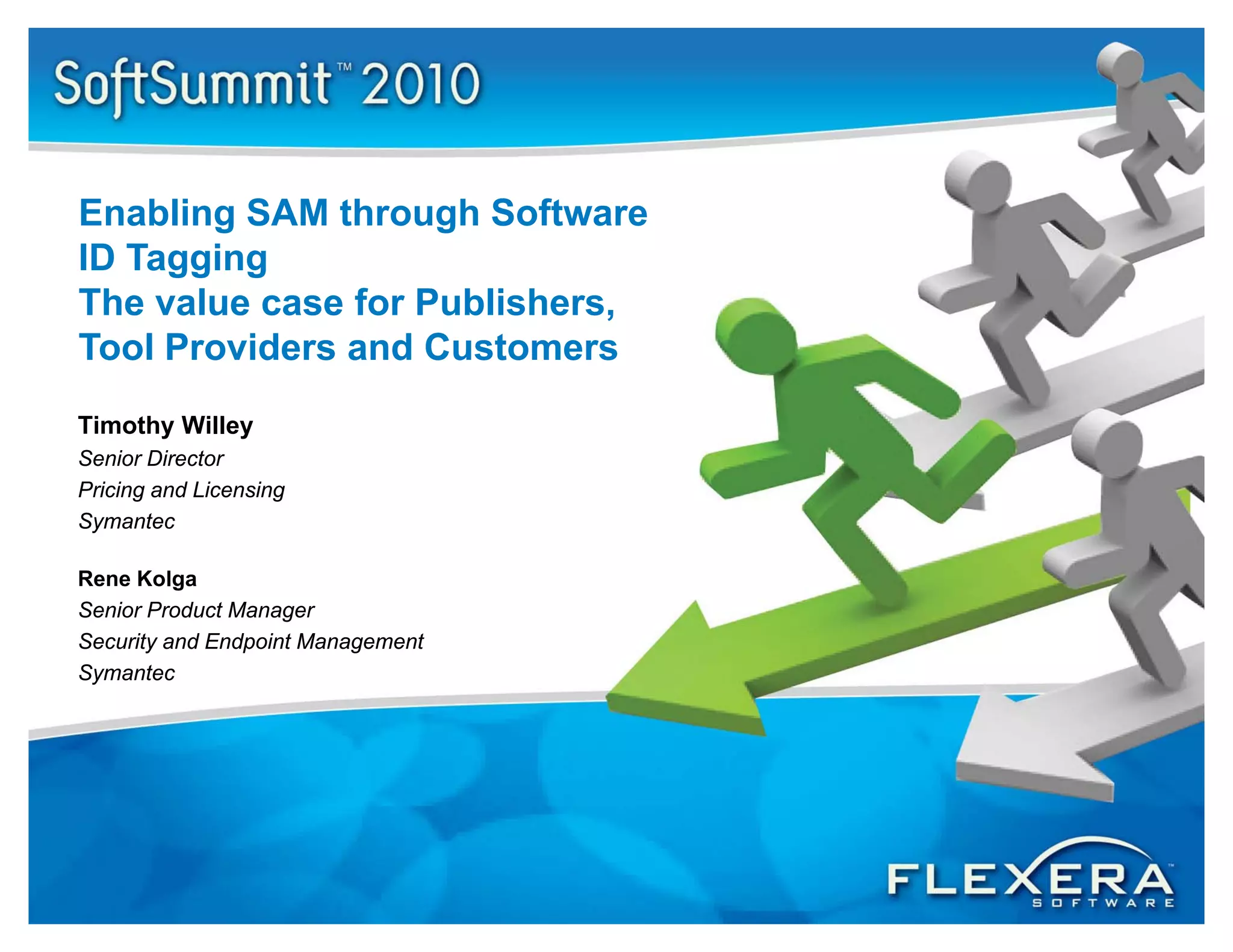 SoftSummit™ 2010

Enabling SAM through Software ID Tagging
The value case for Publishers, Tool Providers and Customers

Timothy Willey
Senior Director
Pricing and Licensing
Symantec

Rene Kolga
Senior Product Manager
Security and Endpoint Management
Symantec

FLEXERA™
SOFTWARE